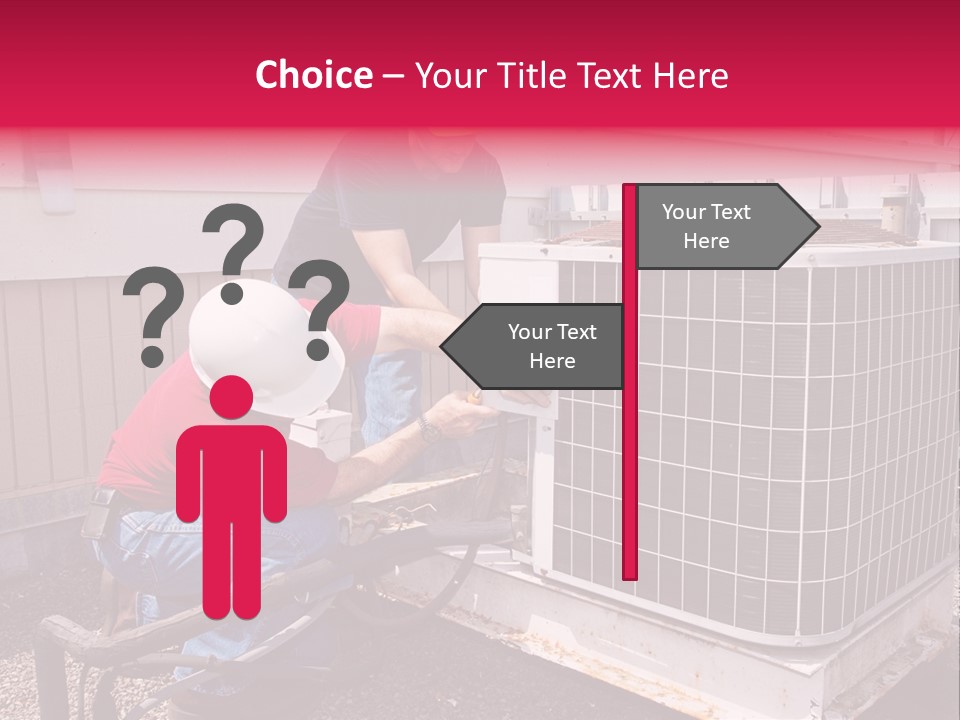 Choice – Your Title Text Here

? ? ?

Your Text Here

Your Text Here